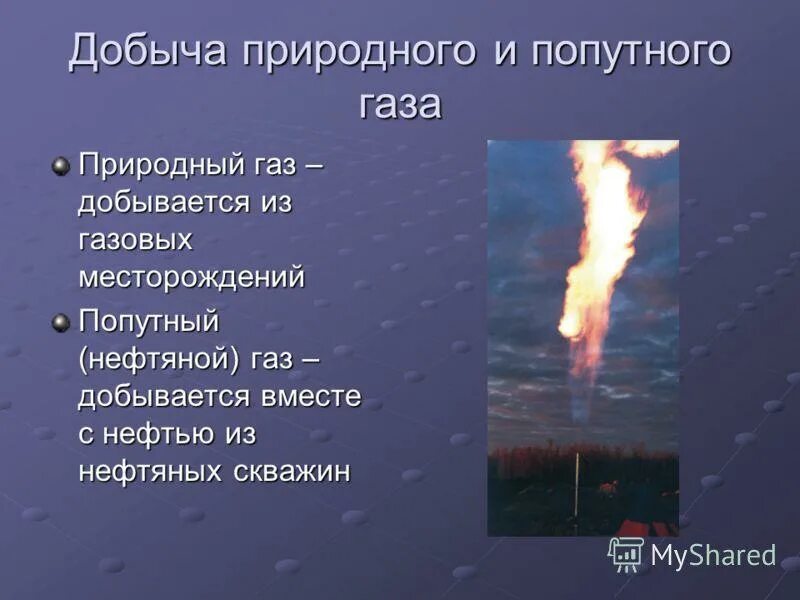 Добыча природного и попутного газа

Природный газ – добывается из газовых месторождений

Попутный (нефтяной) газ – добывается вместе с нефтью из нефтяных скважин

MyShared